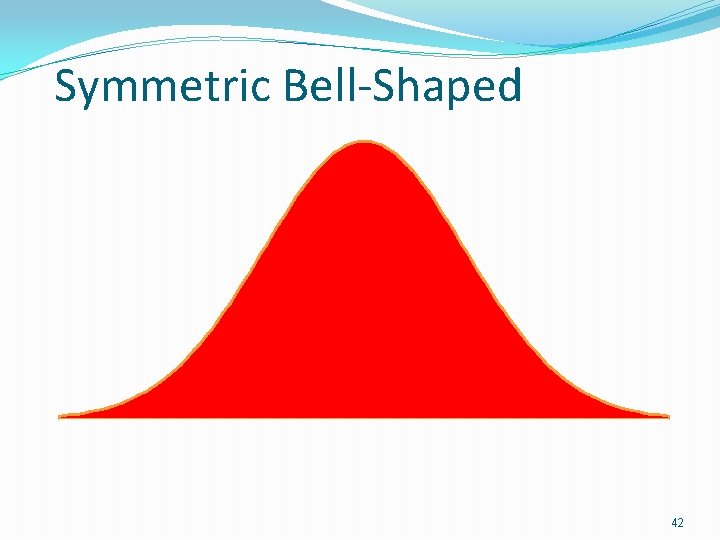 Symmetric Bell-Shaped

42